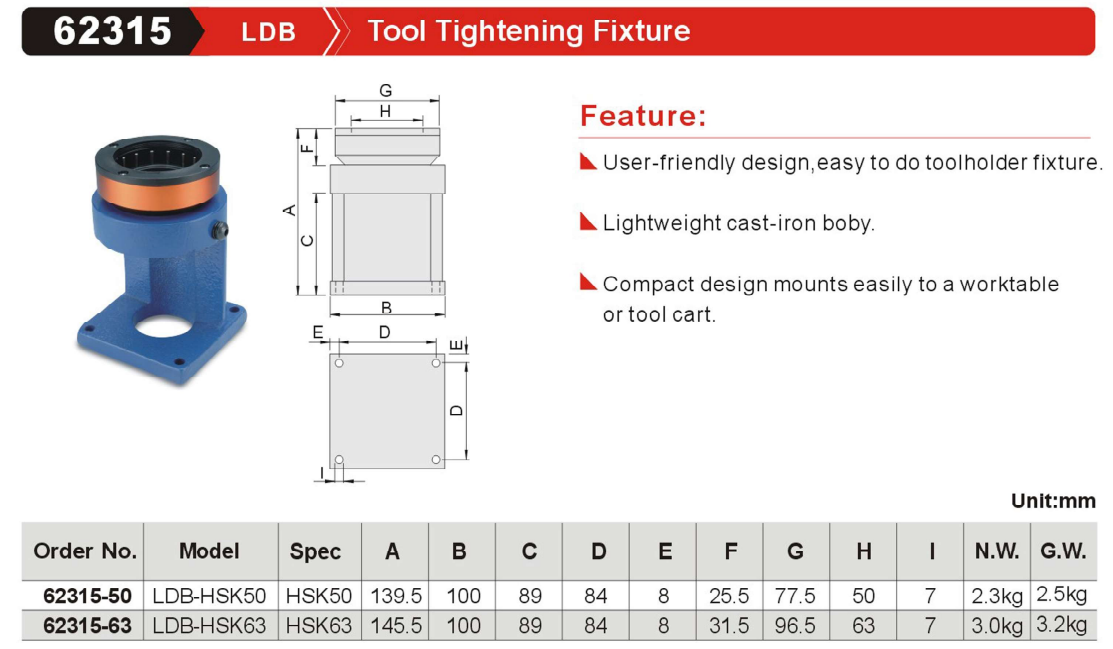 62315 LDB Tool Tightening Fixture

G
H
F
A
C
B
E D
E
D
I

Feature:

User-friendly design,easy to do toolholder fixture.

Lightweight cast-iron boby.

Compact design mounts easily to a worktable or tool cart.

Unit:mm

| Order No. | Model | Spec | A | B | C | D | E | F | G | H | I | N.W. | G.W. |
|---|---|---|---|---|---|---|---|---|---|---|---|---|---|
| 62315-50 | LDB-HSK50 | HSK50 | 139.5 | 100 | 89 | 84 | 8 | 25.5 | 77.5 | 50 | 7 | 2.3kg | 2.5kg |
| 62315-63 | LDB-HSK63 | HSK63 | 145.5 | 100 | 89 | 84 | 8 | 31.5 | 96.5 | 63 | 7 | 3.0kg | 3.2kg |